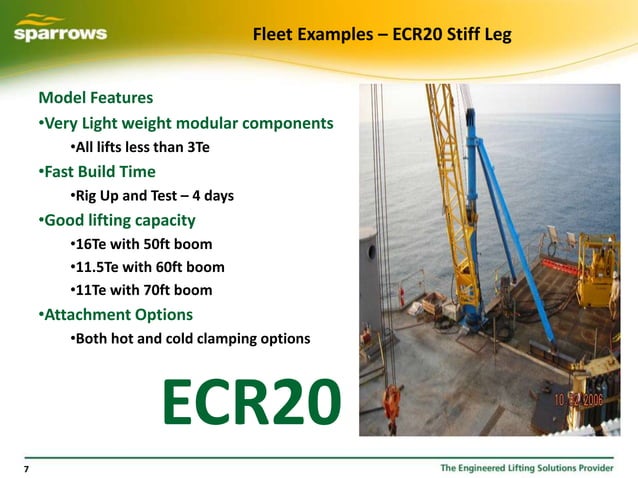 sparrows

Fleet Examples – ECR20 Stiff Leg

Model Features

•Very Light weight modular components

•All lifts less than 3Te

•Fast Build Time

•Rig Up and Test – 4 days

•Good lifting capacity

•16Te with 50ft boom

•11.5Te with 60ft boom

•11Te with 70ft boom

•Attachment Options

•Both hot and cold clamping options

ECR20

10.22.2006

7

The Engineered Lifting Solutions Provider